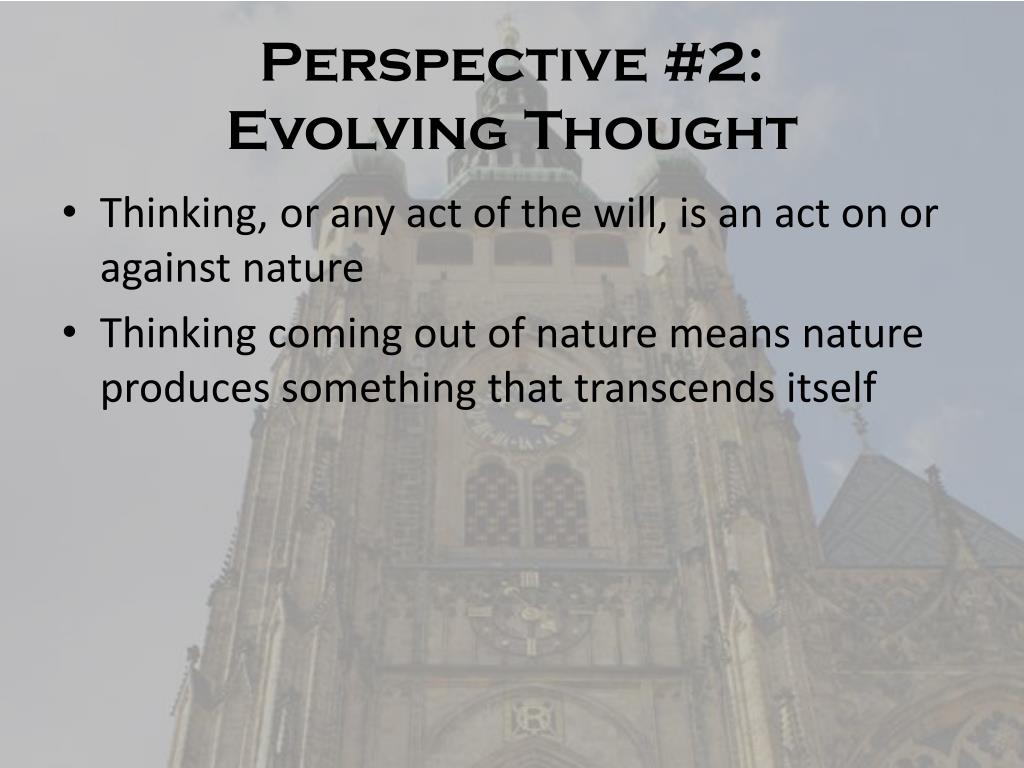 Perspective #2:
Evolving Thought

• Thinking, or any act of the will, is an act on or against nature
• Thinking coming out of nature means nature produces something that transcends itself